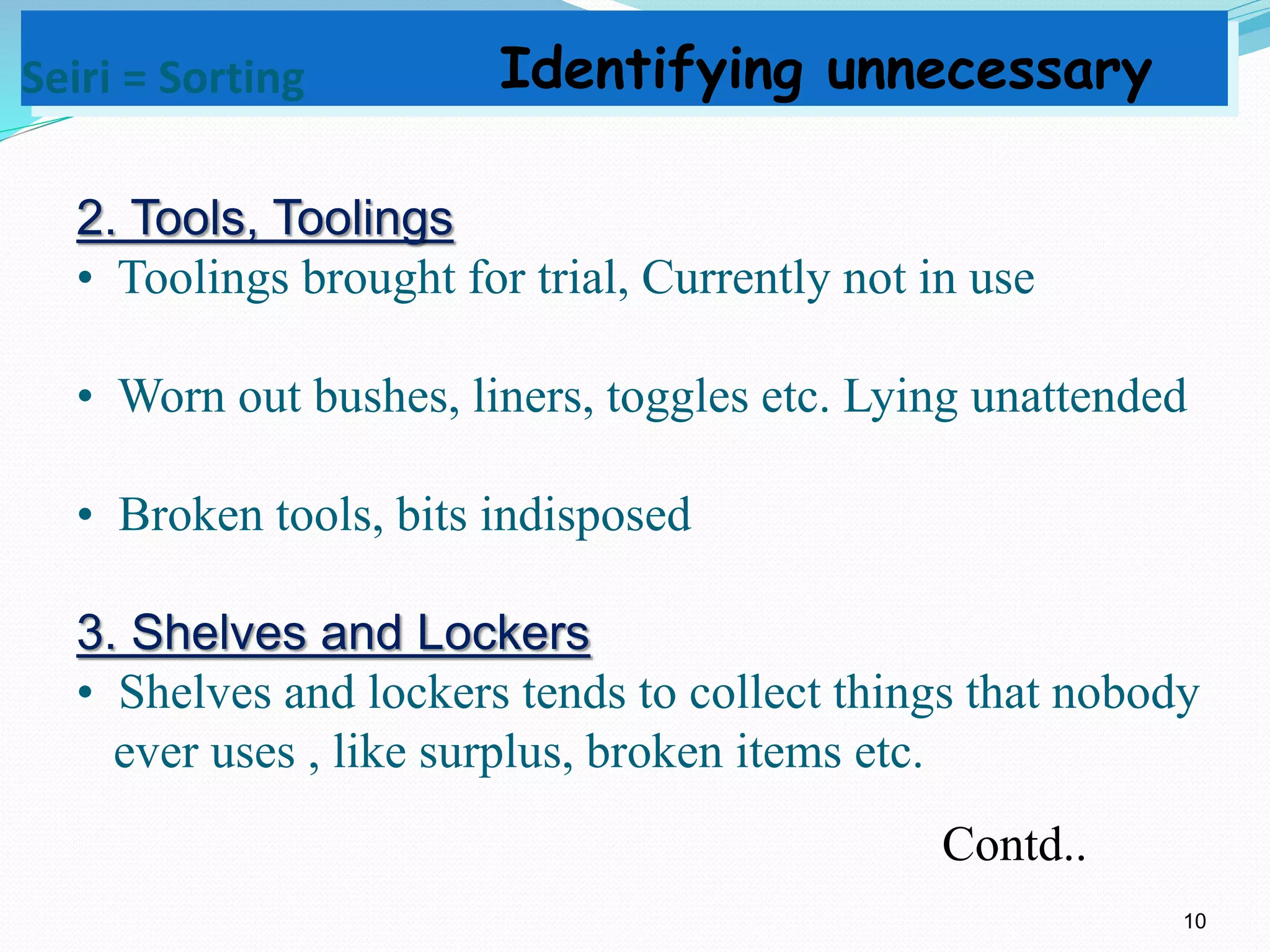 Seiri = Sorting Identifying unnecessary

2. Tools, Toolings

• Toolings brought for trial, Currently not in use

• Worn out bushes, liners, toggles etc. Lying unattended

• Broken tools, bits indisposed

3. Shelves and Lockers

• Shelves and lockers tends to collect things that nobody ever uses , like surplus, broken items etc.

Contd..

10